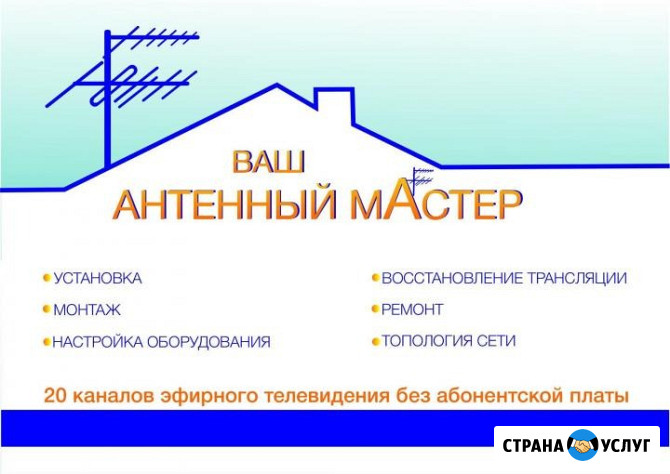 ВАШ
АНТЕННЫЙ МАСТЕР

• УСТАНОВКА
• МОНТАЖ
• НАСТРОЙКА ОБОРУДОВАНИЯ

• ВОССТАНОВЛЕНИЕ ТРАНСЛЯЦИИ
• РЕМОНТ
• ТОПОЛОГИЯ СЕТИ

20 каналов эфирного телевидения без абонентской платы

СТРАНА УСЛУГ